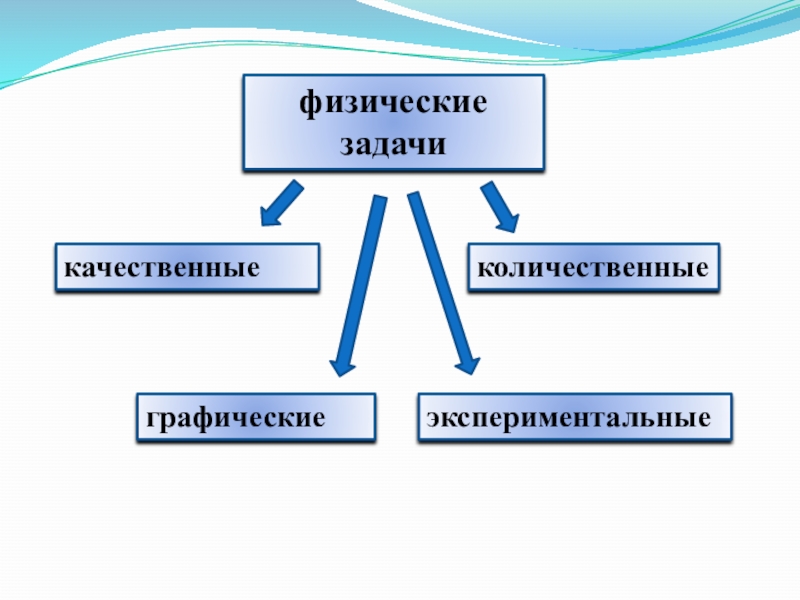 физические задачи

качественные

количественные

графические

экспериментальные